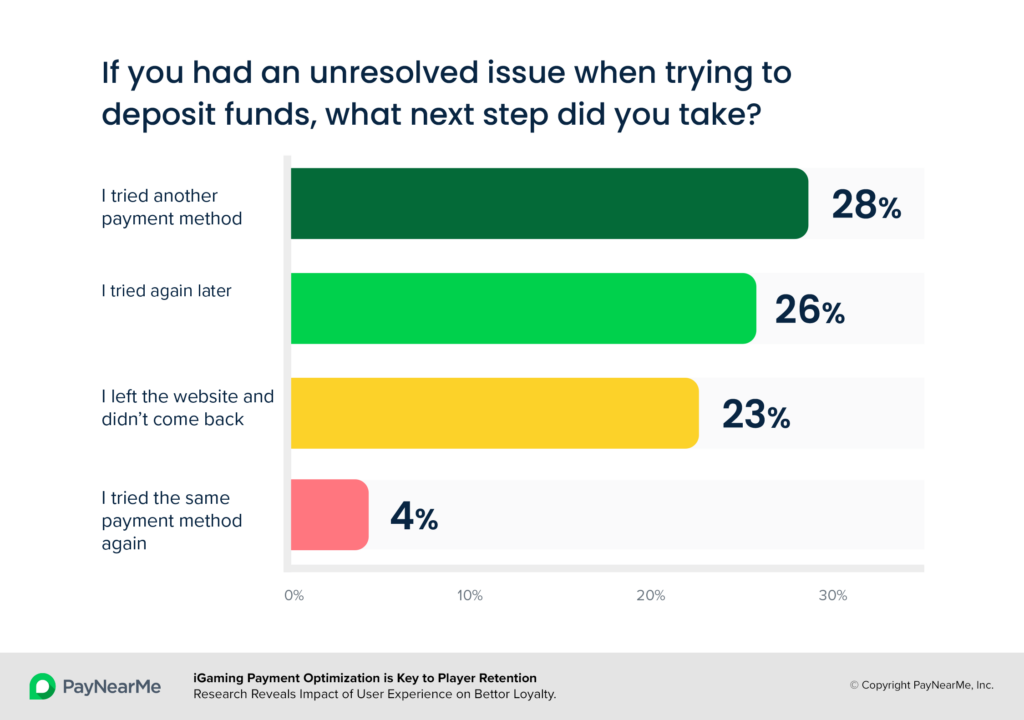 If you had an unresolved issue when trying to deposit funds, what next step did you take?

I tried another payment method
28%

I tried again later
26%

I left the website and didn't come back
23%

I tried the same payment method again
4%

0%
10%
20%
30%

PayNearMe

iGaming Payment Optimization is Key to Player Retention
Research Reveals Impact of User Experience on Bettor Loyalty.

© Copyright PayNearMe, Inc.